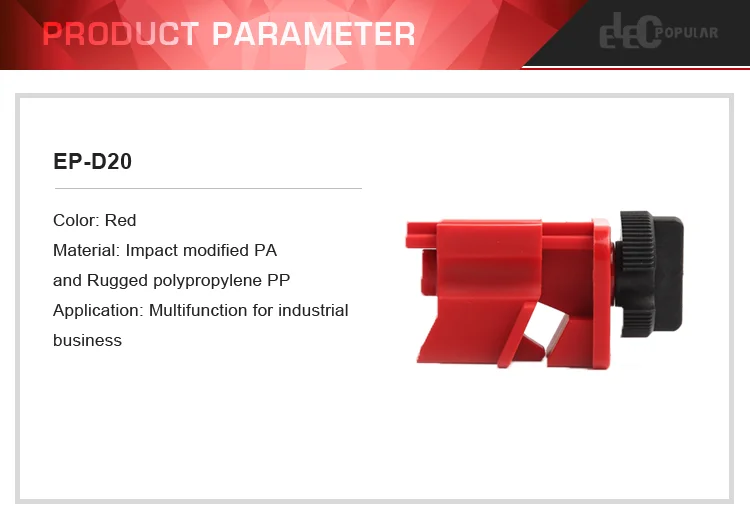 PRODUCT PARAMETER

ELEC POPULAR

EP-D20

Color: Red
Material: Impact modified PA and Rugged polypropylene PP
Application: Multifunction for industrial business